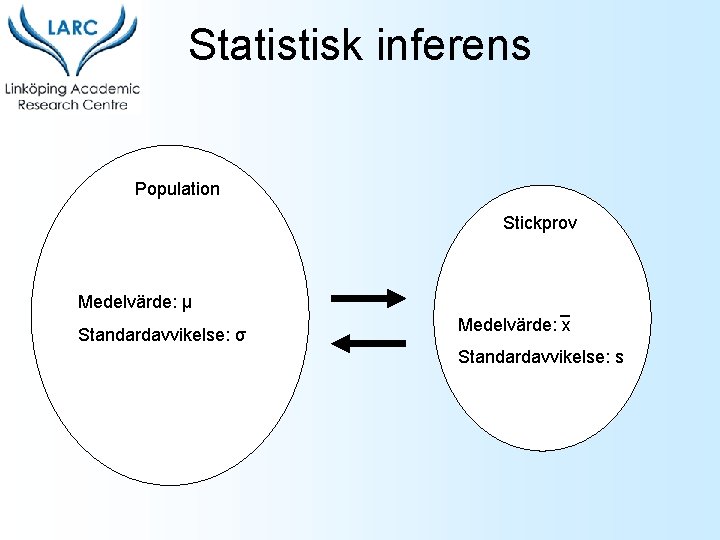 LARC
Linköping Academic Research Centre

Statistisk inferens

Population

Medelvärde: $\mu$

Standardavvikelse: $\sigma$

Stickprov

Medelvärde: $\bar{x}$

Standardavvikelse: s